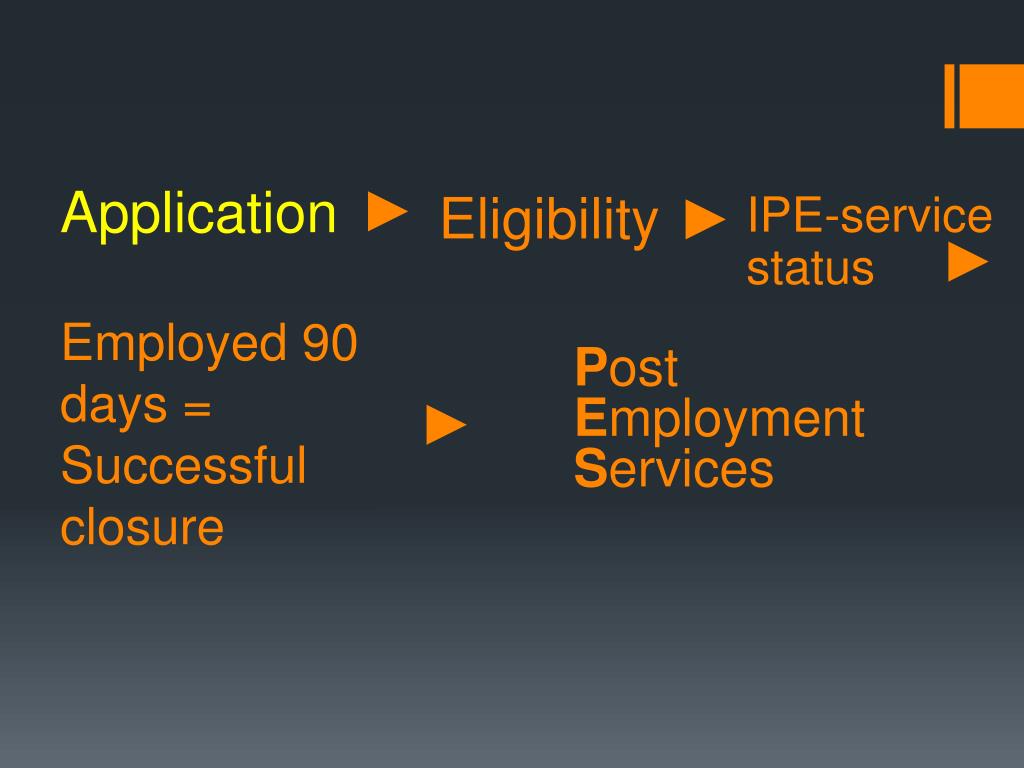 Application ► Eligibility ► IPE-service status ►

Employed 90 days = Successful closure ► Post Employment Services